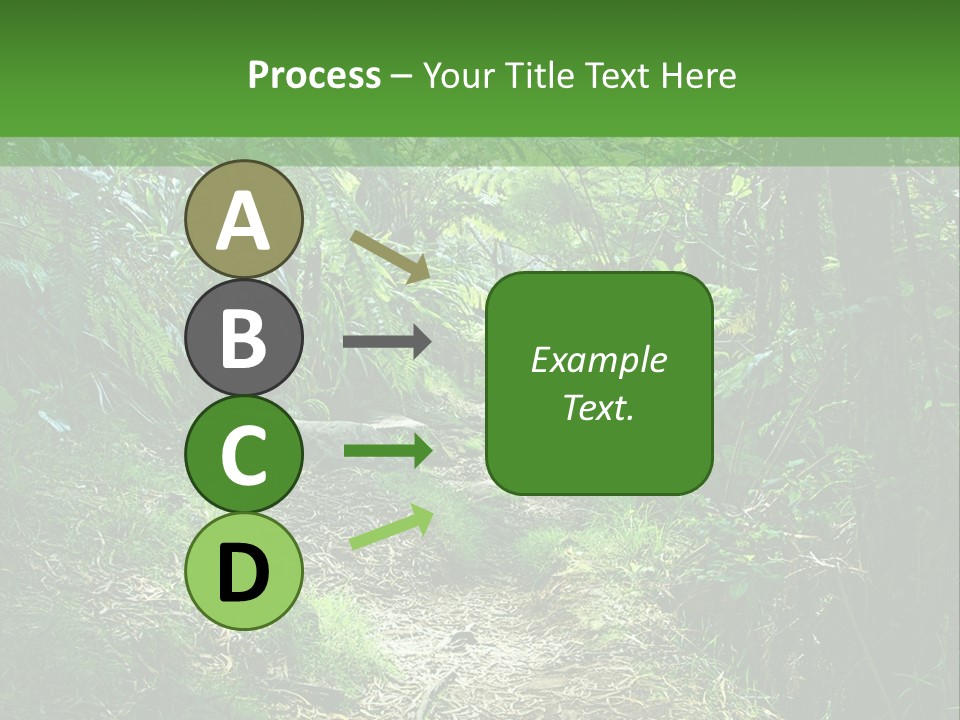 Process – Your Title Text Here

A

B

C

D

Example Text.